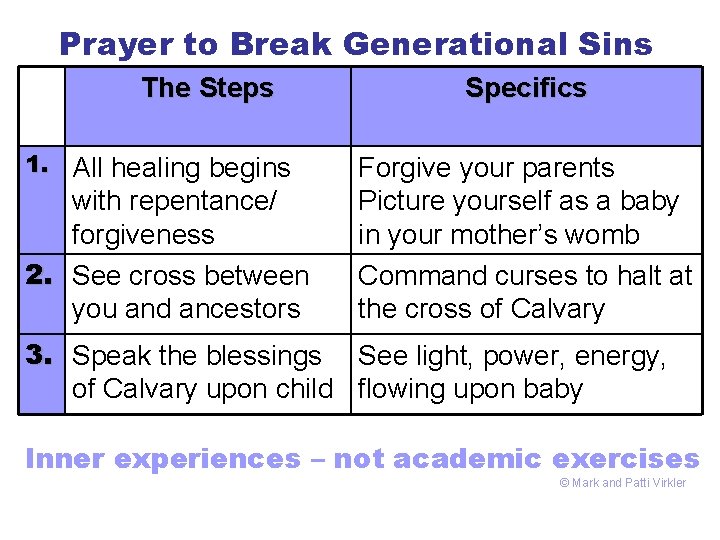 Prayer to Break Generational Sins

| | The Steps | Specifics |
|---|---|---|
| 1. | All healing begins with repentance/ forgiveness | Forgive your parents Picture yourself as a baby in your mother's womb |
| 2. | See cross between you and ancestors | Command curses to halt at the cross of Calvary |
| 3. | Speak the blessings of Calvary upon child | See light, power, energy, flowing upon baby |

Inner experiences – not academic exercises

© Mark and Patti Virkler